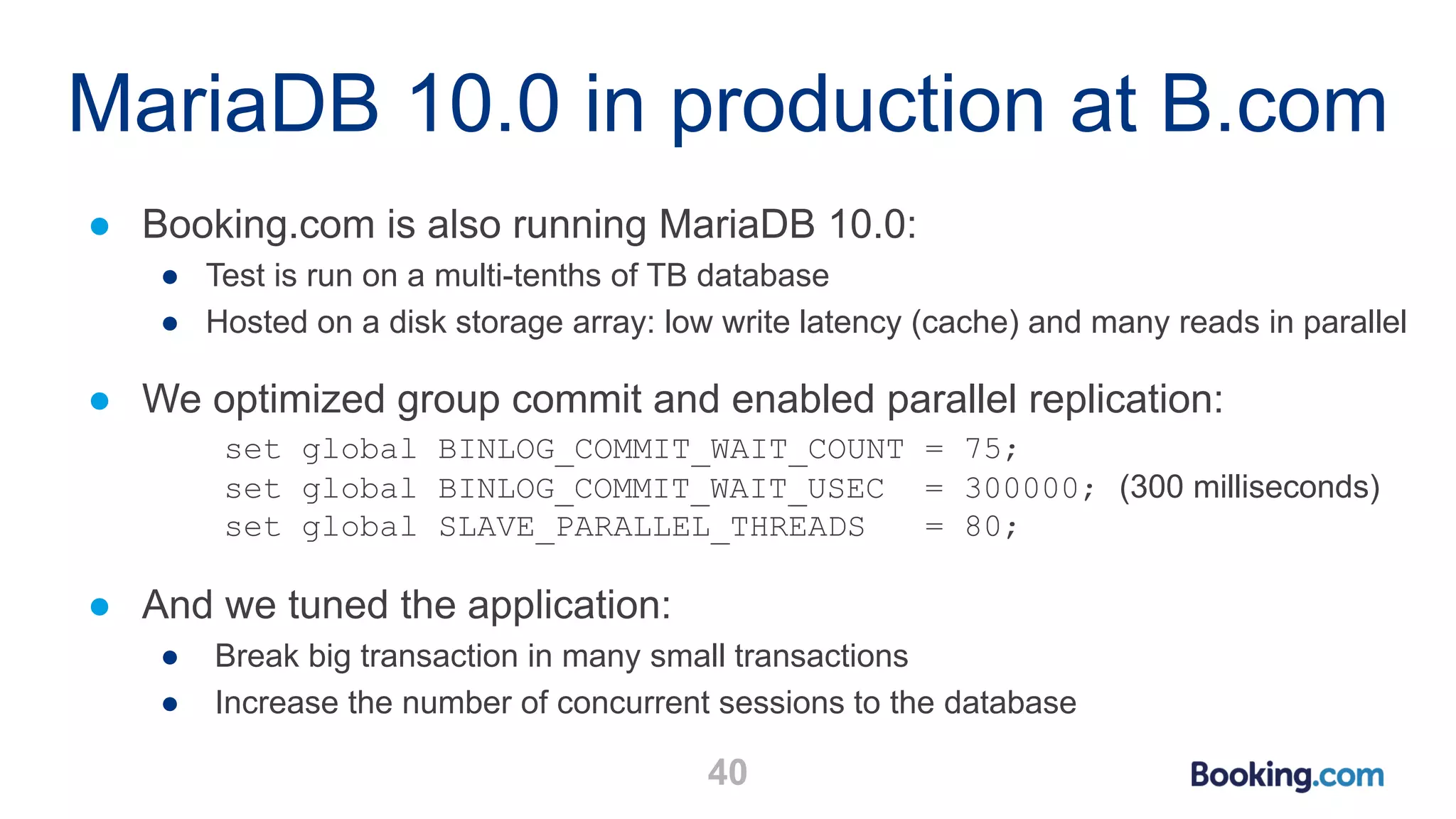 MariaDB 10.0 in production at B.com

● Booking.com is also running MariaDB 10.0:
  ● Test is run on a multi-tenths of TB database
  ● Hosted on a disk storage array: low write latency (cache) and many reads in parallel

● We optimized group commit and enabled parallel replication:
set global BINLOG_COMMIT_WAIT_COUNT = 75;
set global BINLOG_COMMIT_WAIT_USEC = 300000; (300 milliseconds)
set global SLAVE_PARALLEL_THREADS = 80;

● And we tuned the application:
  ● Break big transaction in many small transactions
  ● Increase the number of concurrent sessions to the database

40

Booking.com